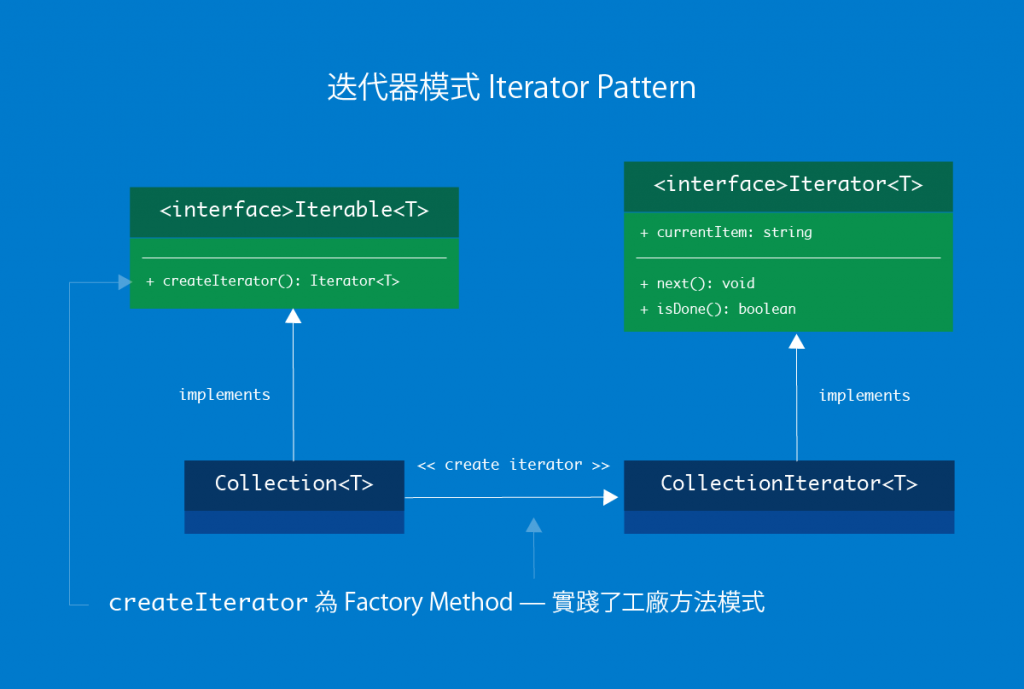 迭代器模式 Iterator Pattern

<interface>Iterable<T>

+ createIterator(): Iterator<T>

<interface>Iterator<T>

+ currentItem: string

+ next(): void
+ isDone(): boolean

implements

implements

Collection<T>

<< create iterator >>

CollectionIterator<T>

createIterator 為 Factory Method — 實踐了工廠方法模式